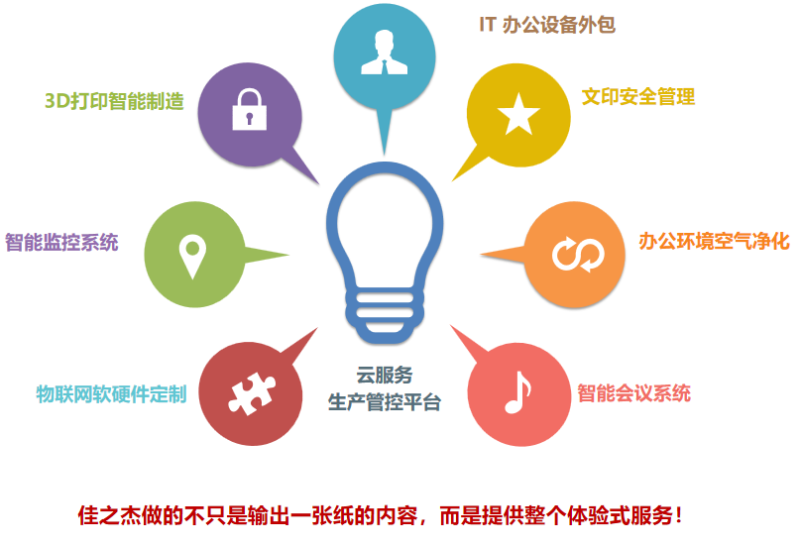 IT 办公设备外包

3D打印智能制造

文印安全管理

智能监控系统

办公环境空气净化

物联网软硬件定制

云服务
生产管控平台

智能会议系统

佳之杰做的不只是输出一张纸的内容，而是提供整个体验式服务！